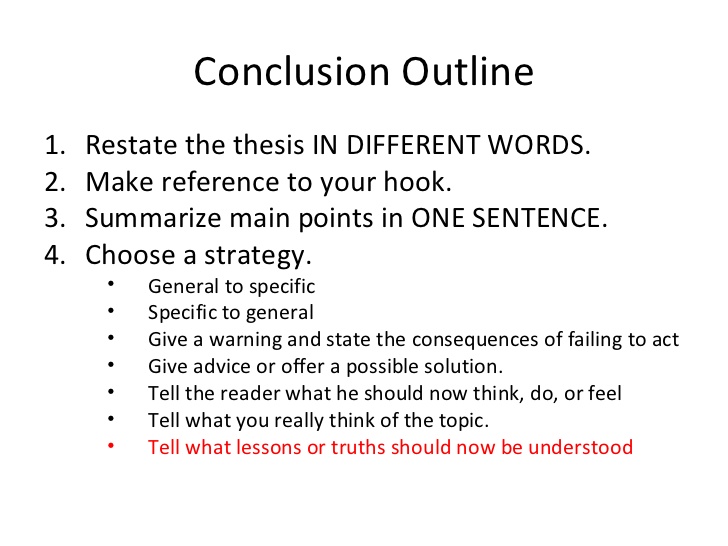 Conclusion Outline

1. Restate the thesis IN DIFFERENT WORDS.
2. Make reference to your hook.
3. Summarize main points in ONE SENTENCE.
4. Choose a strategy.
   • General to specific
   • Specific to general
   • Give a warning and state the consequences of failing to act
   • Give advice or offer a possible solution.
   • Tell the reader what he should now think, do, or feel
   • Tell what you really think of the topic.
   • Tell what lessons or truths should now be understood